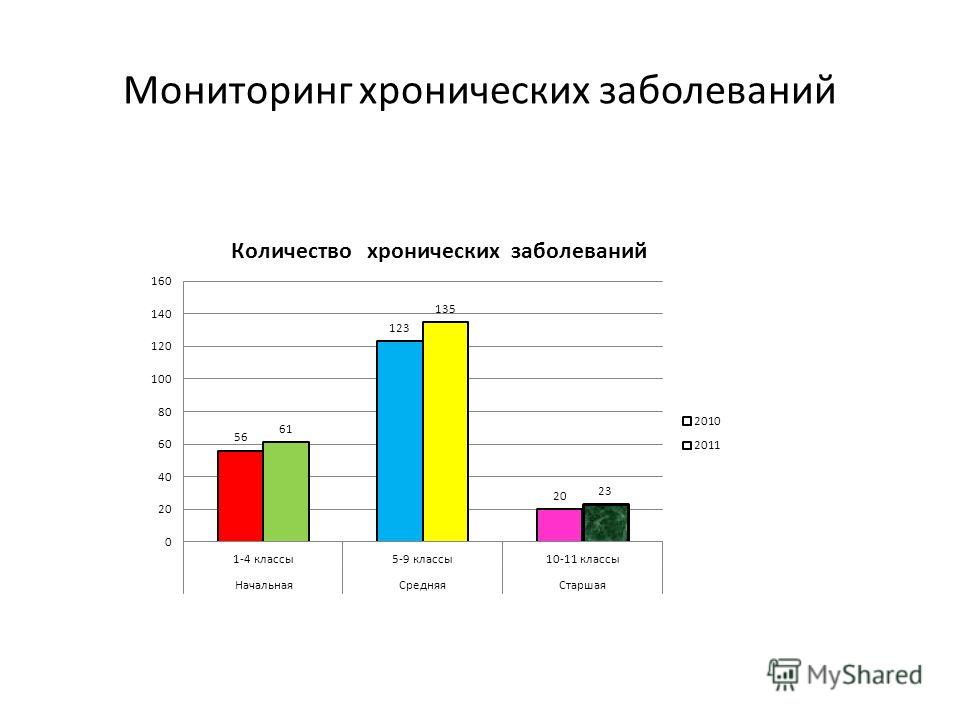 Мониторинг хронических заболеваний

Количество хронических заболеваний

160
140
120
100
80
60
40
20
0

56
61
123
135
20
23

2010
2011

1-4 классы
5-9 классы
10-11 классы
Начальная
Средняя
Старшая

MyShared